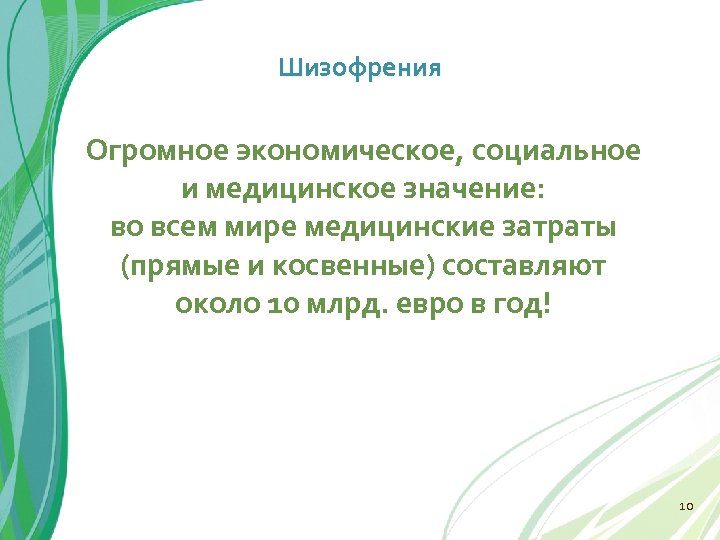 Шизофрения

Огромное экономическое, социальное и медицинское значение: во всем мире медицинские затраты (прямые и косвенные) составляют около 10 млрд. евро в год!

10